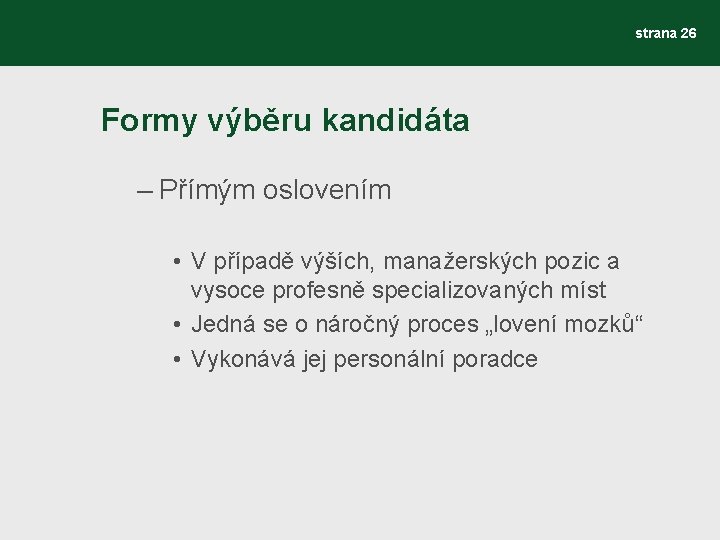 strana 26

Formy výběru kandidáta

– Přímým oslovením

• V případě výších, manažerských pozic a vysoce profesně specializovaných míst
• Jedná se o náročný proces „lovení mozků“
• Vykonává jej personální poradce